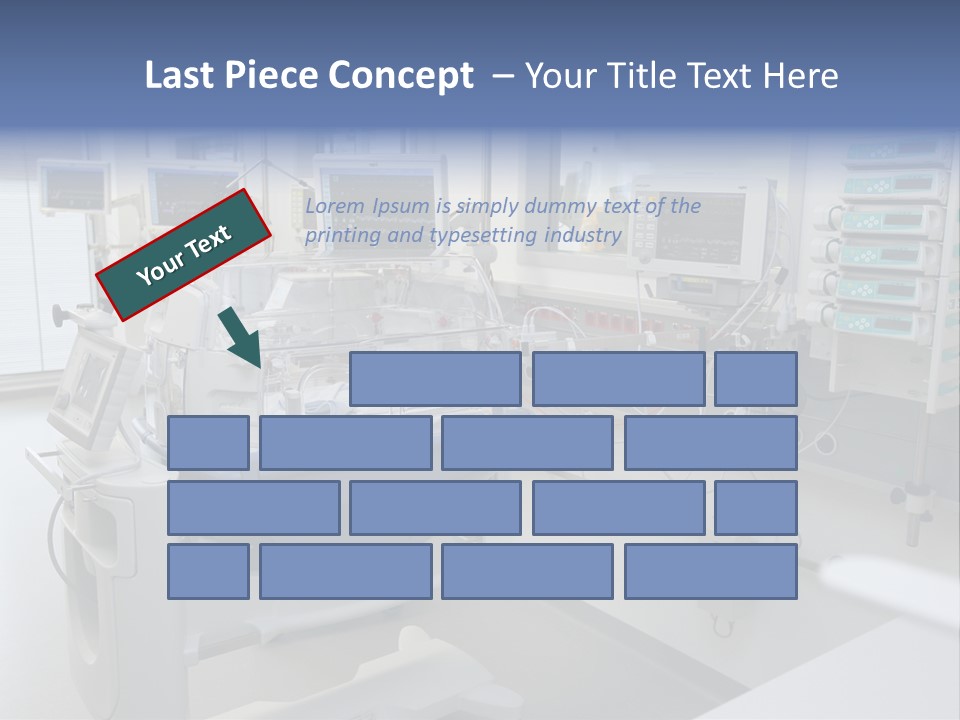 Last Piece Concept – Your Title Text Here

Your Text

Lorem Ipsum is simply dummy text of the printing and typesetting industry